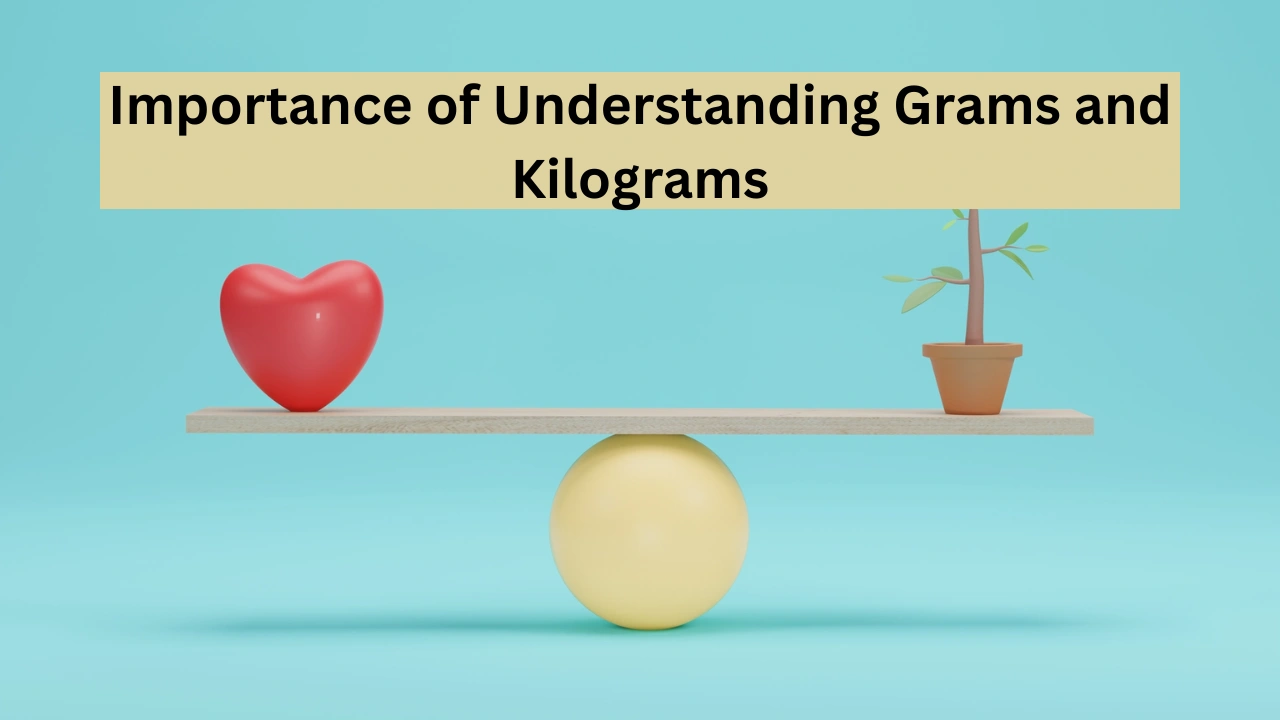 Importance of Understanding Grams and Kilograms